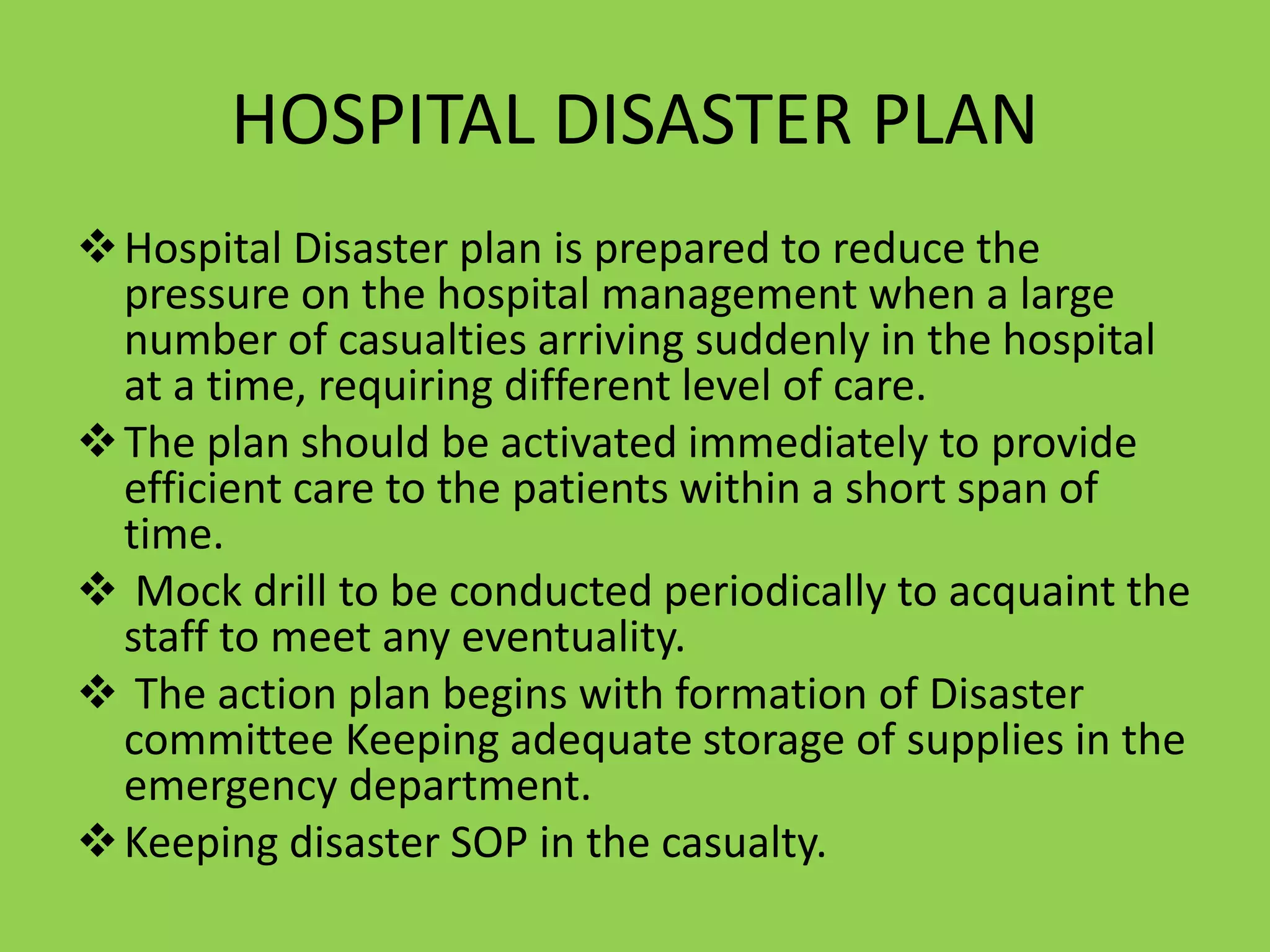 HOSPITAL DISASTER PLAN

❖ Hospital Disaster plan is prepared to reduce the pressure on the hospital management when a large number of casualties arriving suddenly in the hospital at a time, requiring different level of care.

❖ The plan should be activated immediately to provide efficient care to the patients within a short span of time.

❖ Mock drill to be conducted periodically to acquaint the staff to meet any eventuality.

❖ The action plan begins with formation of Disaster committee Keeping adequate storage of supplies in the emergency department.

❖ Keeping disaster SOP in the casualty.